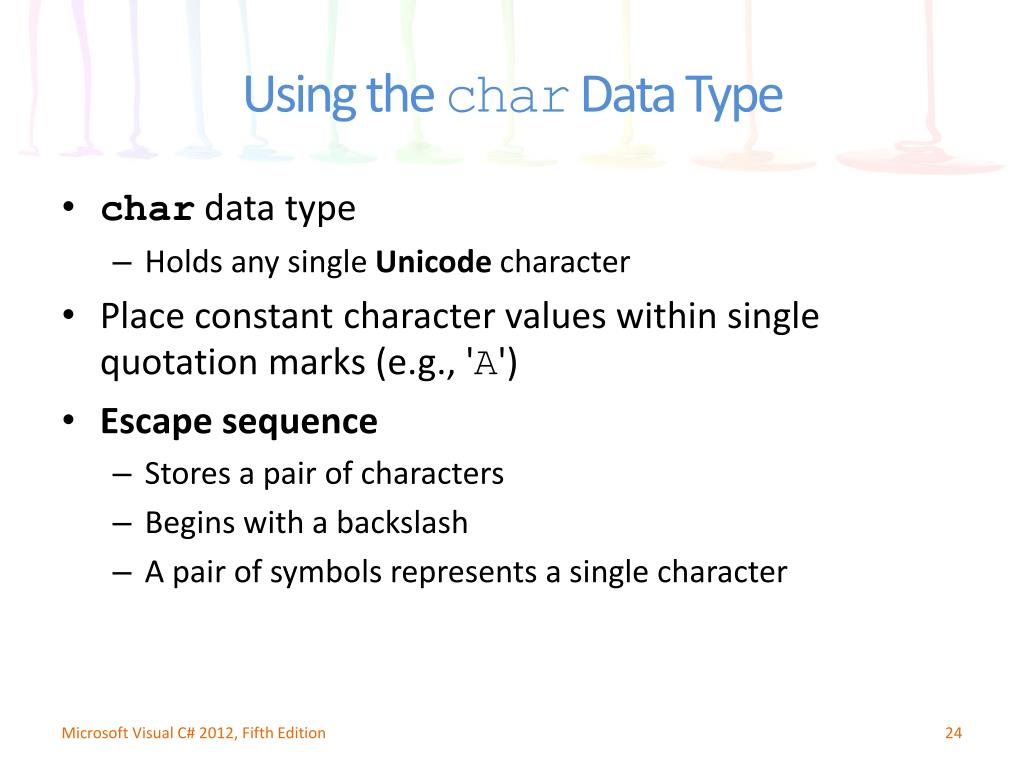 Using the char Data Type

• char data type
  – Holds any single Unicode character
• Place constant character values within single quotation marks (e.g., 'A')
• Escape sequence
  – Stores a pair of characters
  – Begins with a backslash
  – A pair of symbols represents a single character

Microsoft Visual C# 2012, Fifth Edition

24